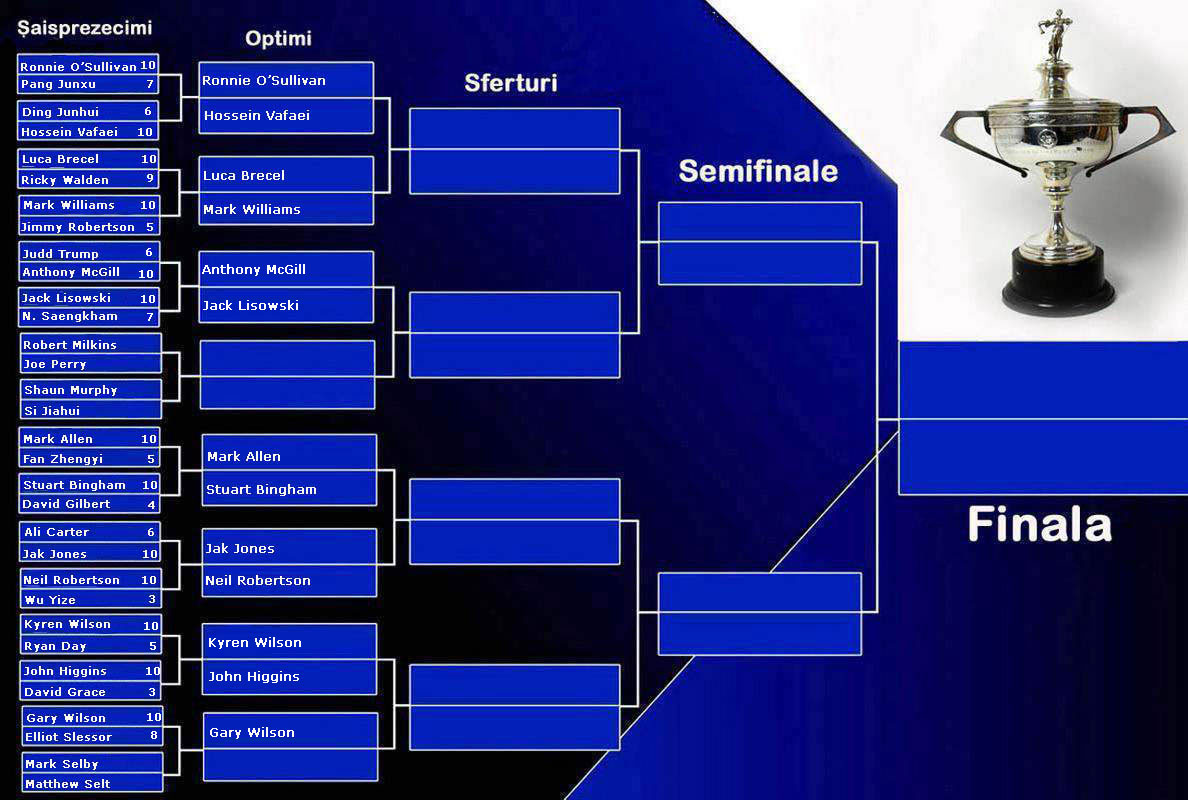 Șaisprezecimi

Ronnie O'Sullivan 10
Pang Junxu 7
Ding Junhui 6
Hossein Vafaei 10
Luca Brecel 10
Ricky Walden 9
Mark Williams 10
Jimmy Robertson 5
Judd Trump 6
Anthony McGill 10
Jack Lisowski 10
N. Saengkham 7
Robert Milkins
Joe Perry
Shaun Murphy
Si Jiahui
Mark Allen 10
Fan Zhengyi 5
Stuart Bingham 10
David Gilbert 4
Ali Carter 6
Jak Jones 10
Neil Robertson 10
Wu Yize 3
Kyren Wilson 10
Ryan Day 5
John Higgins 10
David Grace 3
Gary Wilson 10
Elliot Slessor 8
Mark Selby
Matthew Selt

Optimi

Ronnie O'Sullivan
Hossein Vafaei
Luca Brecel
Mark Williams
Anthony McGill
Jack Lisowski
Mark Allen
Stuart Bingham
Jak Jones
Neil Robertson
Kyren Wilson
John Higgins
Gary Wilson

Sferturi

Semifinale

Finala